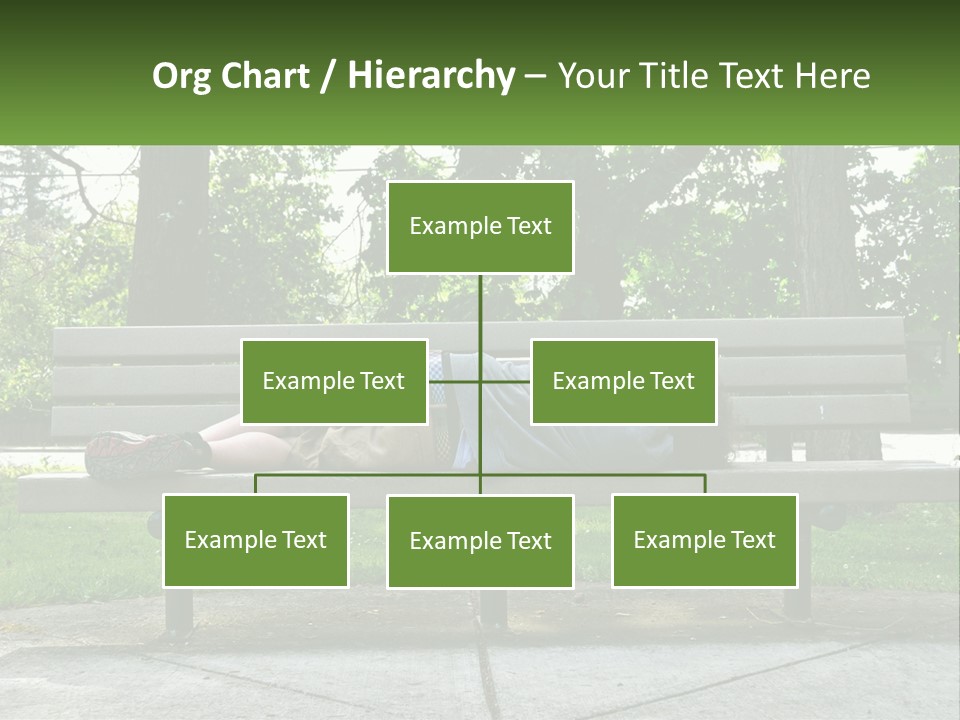 Org Chart / Hierarchy – Your Title Text Here

Example Text

Example Text

Example Text

Example Text

Example Text

Example Text